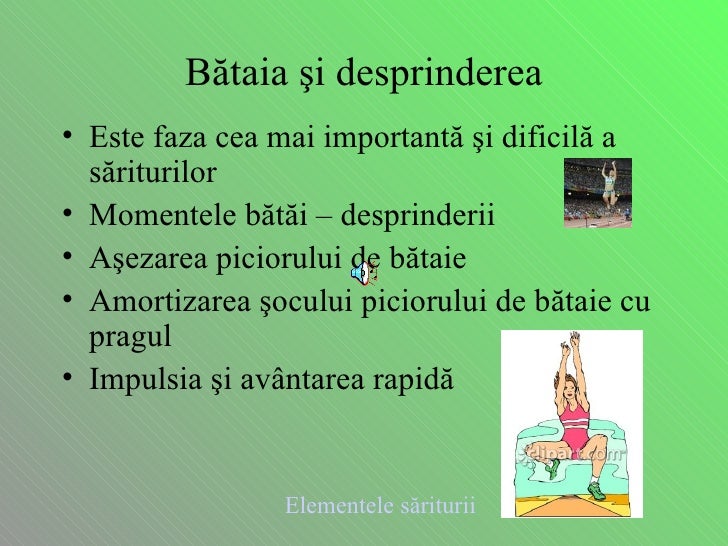 Bătaia şi desprinderea

• Este faza cea mai importantă şi dificilă a săriturilor
• Momentele bătăi – desprinderii
• Aşezarea piciorului de bătaie
• Amortizarea şocului piciorului de bătaie cu pragul
• Impulsia şi avântarea rapidă

clipart.com

Elementele săriturii